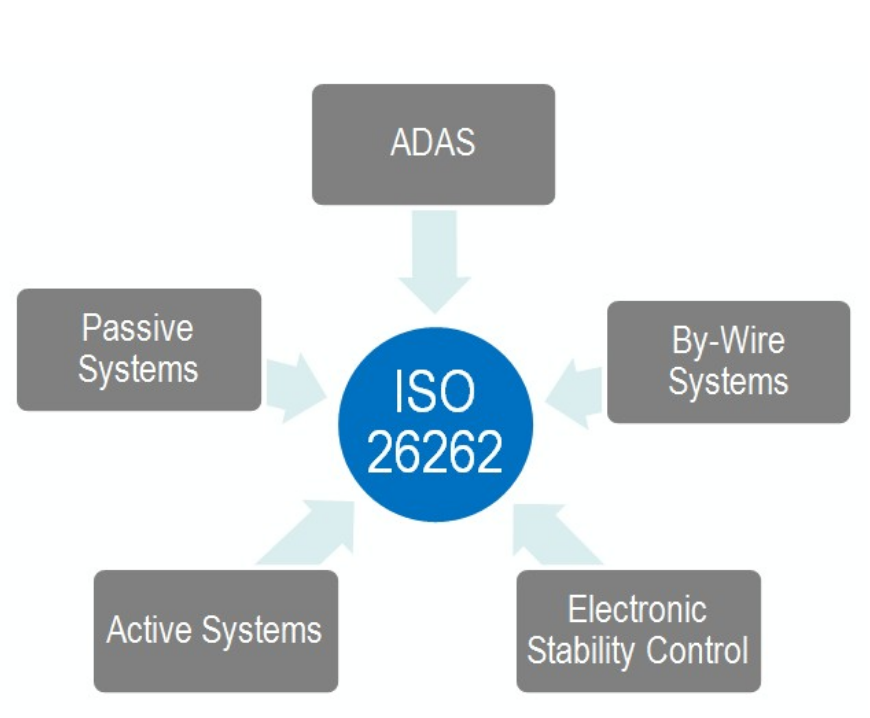 ADAS

Passive Systems

ISO 26262

By-Wire Systems

Active Systems

Electronic Stability Control